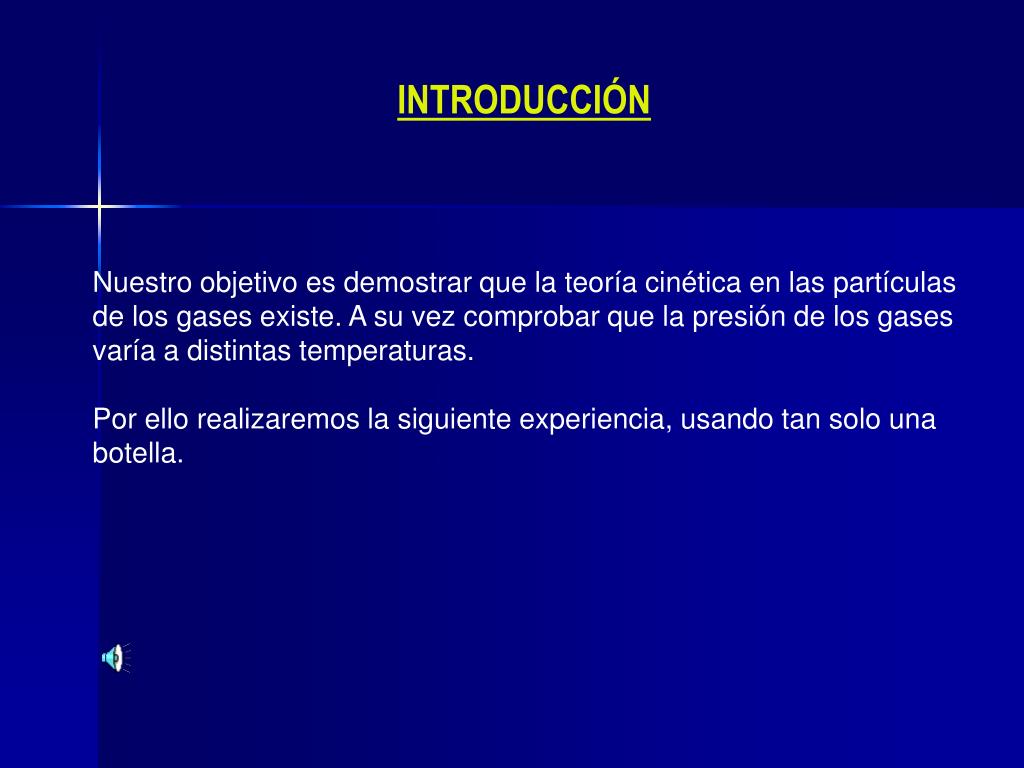 INTRODUCCIÓN

Nuestro objetivo es demostrar que la teoría cinética en las partículas de los gases existe. A su vez comprobar que la presión de los gases varía a distintas temperaturas.

Por ello realizaremos la siguiente experiencia, usando tan solo una botella.